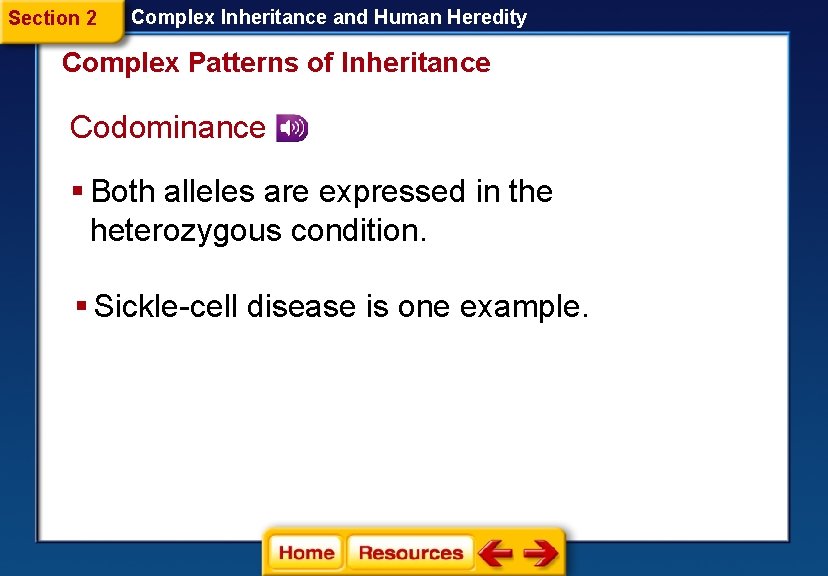 Section 2 Complex Inheritance and Human Heredity

Complex Patterns of Inheritance

Codominance

▪ Both alleles are expressed in the heterozygous condition.

▪ Sickle-cell disease is one example.

Home Resources